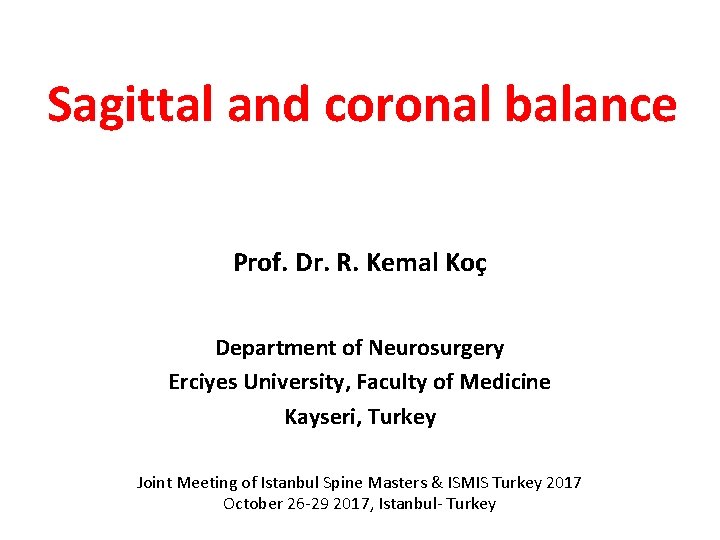 Sagittal and coronal balance

Prof. Dr. R. Kemal Koç

Department of Neurosurgery
Erciyes University, Faculty of Medicine
Kayseri, Turkey

Joint Meeting of Istanbul Spine Masters & ISMIS Turkey 2017
October 26-29 2017, Istanbul- Turkey